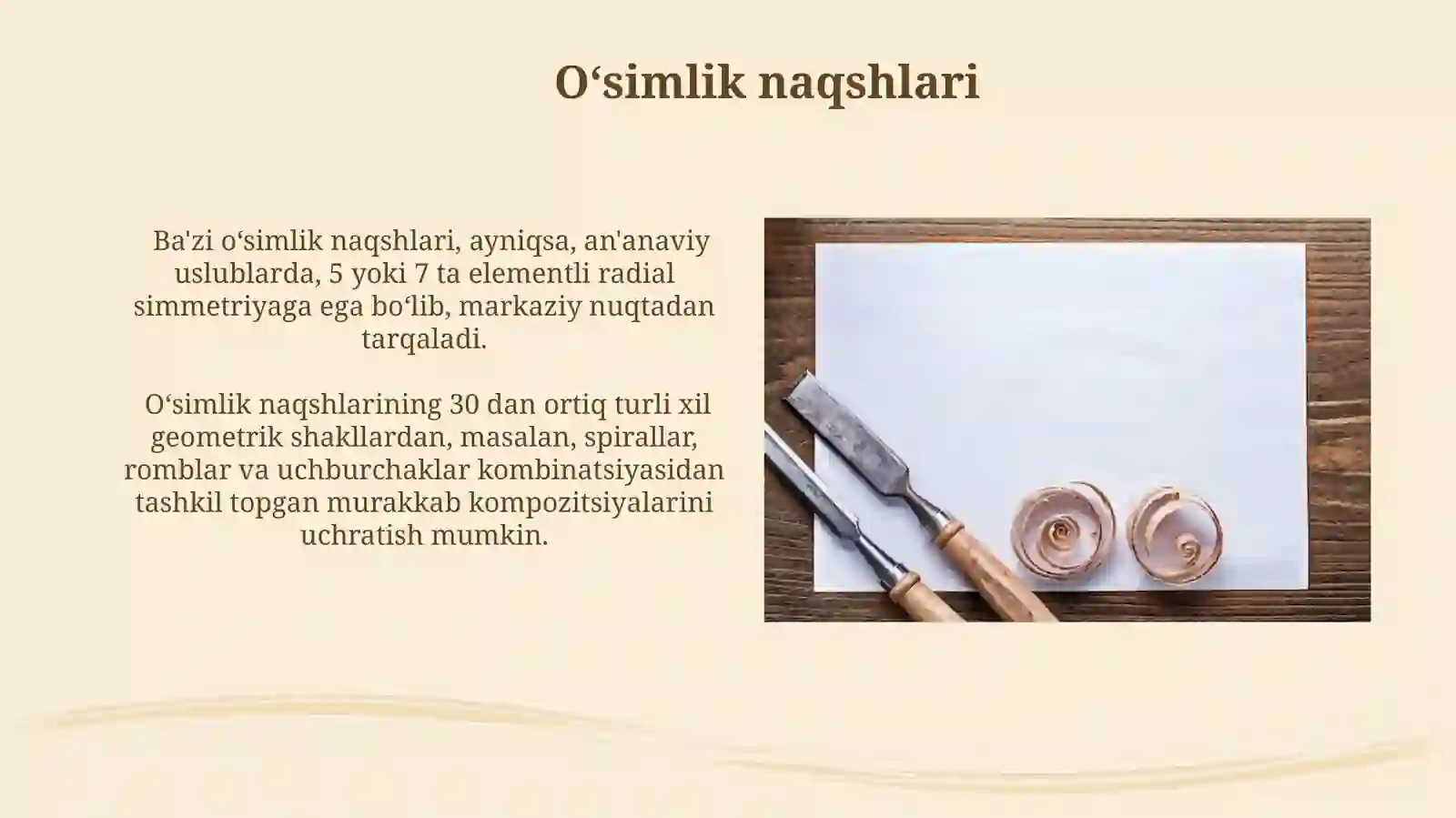 O‘simlik naqshlari

Ba'zi o‘simlik naqshlari, ayniqsa, an'anaviy uslublarda, 5 yoki 7 ta elementli radial simmetriyaga ega bo‘lib, markaziy nuqtadan tarqaladi.

O‘simlik naqshlarining 30 dan ortiq turli xil geometrik shakllardan, masalan, spirallar, romblar va uchburchaklar kombinatsiyasidan tashkil topgan murakkab kompozitsiyalarini uchratish mumkin.